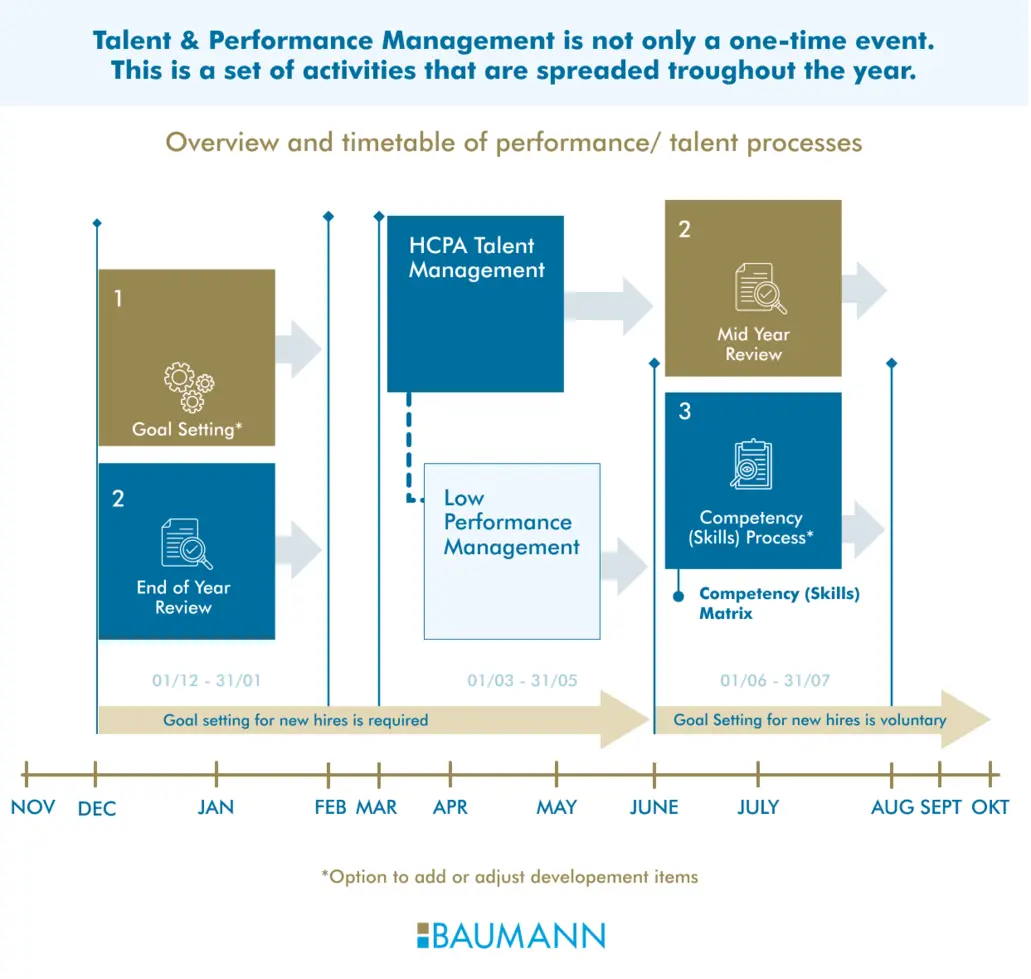 Talent & Performance Management is not only a one-time event. This is a set of activities that are spreaded troughout the year.

Overview and timetable of performance/ talent processes

1

Goal Setting*

2

End of Year Review

HCPA Talent Management

Low Performance Management

2

Mid Year Review

3

Competency (Skills) Process*

Competency (Skills) Matrix

01/12 - 31/01

01/03 - 31/05

01/06 - 31/07

Goal setting for new hires is required

Goal Setting for new hires is voluntary

NOV DEC JAN FEB MAR APR MAY JUNE JULY AUG SEPT OKT

*Option to add or adjust developement items

BAUMANN